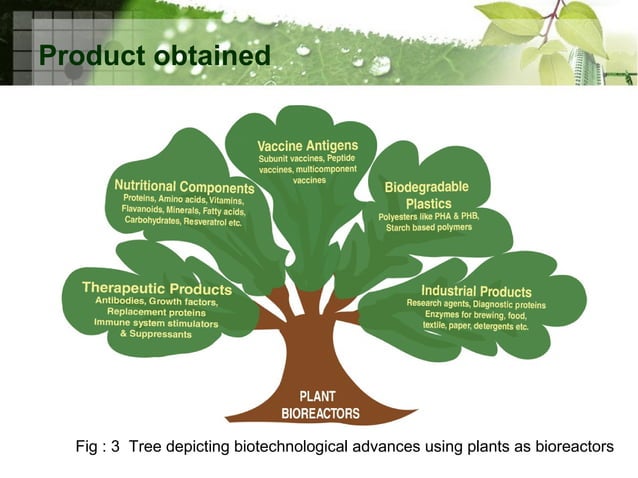 Product obtained

Vaccine Antigens
Subunit vaccines, Peptide vaccines, multicomponent vaccines

Nutritional Components
Proteins, Amino acids, Vitamins, Flavanoids, Minerals, Fatty acids, Carbohydrates, Resveratrol etc.

Biodegradable Plastics
Polyesters like PHA & PHB, Starch based polymers

Therapeutic Products
Antibodies, Growth factors, Replacement proteins
Immune system stimulators & Suppressants

Industrial Products
Research agents, Diagnostic proteins
Enzymes for brewing, food, textile, paper, detergents etc.

PLANT BIOREACTORS

Fig : 3 Tree depicting biotechnological advances using plants as bioreactors